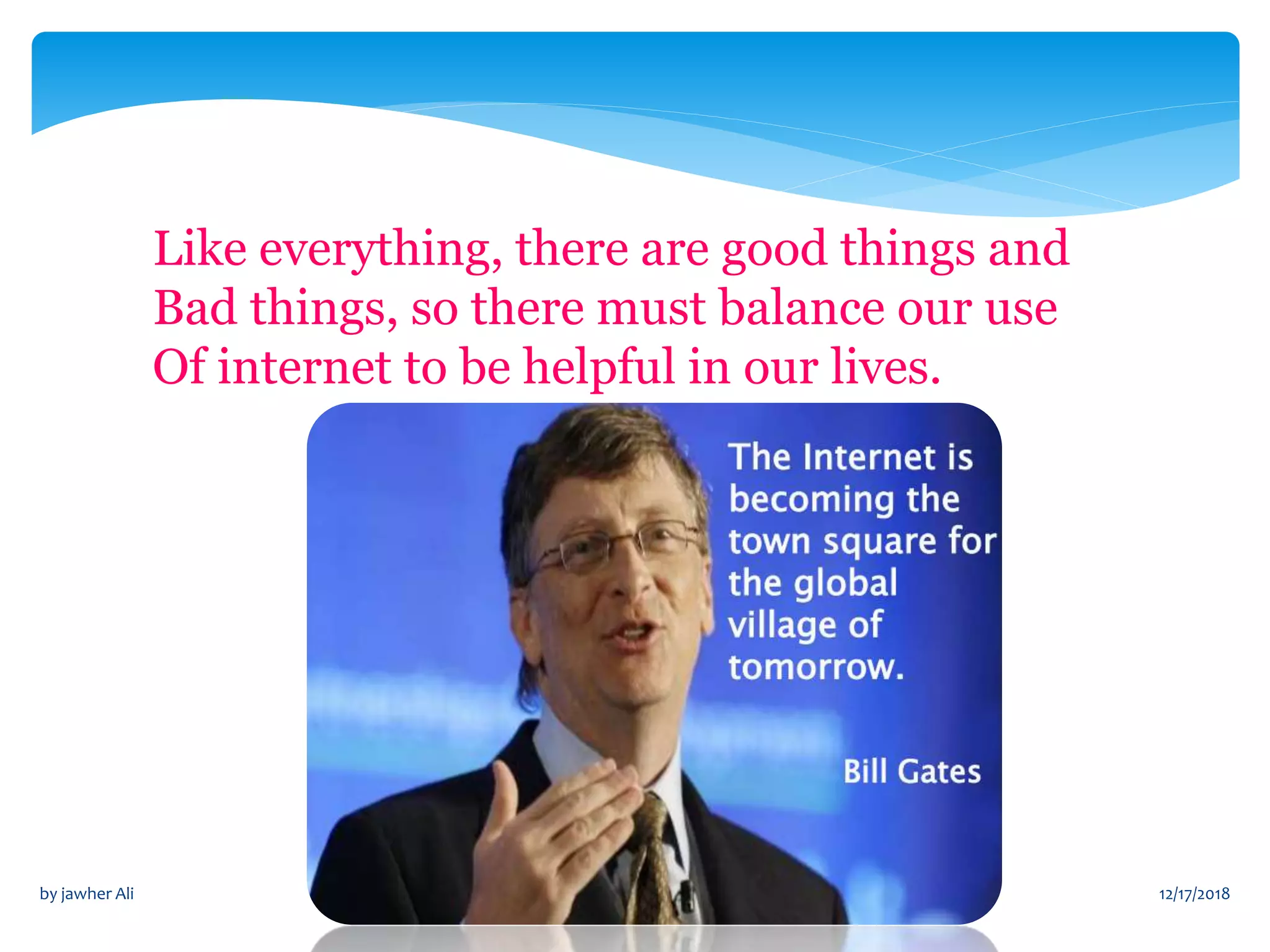 Like everything, there are good things and Bad things, so there must balance our use Of internet to be helpful in our lives.

The Internet is becoming the town square for the global village of tomorrow.

Bill Gates

by jawher Ali

12/17/2018